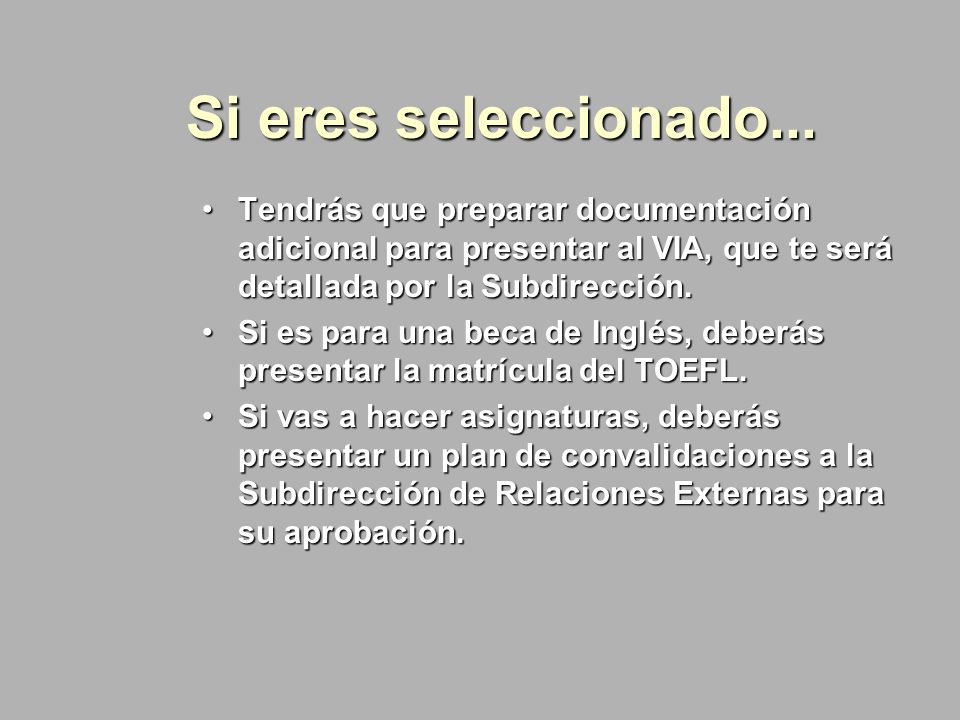 Si eres seleccionado...

• Tendrás que preparar documentación adicional para presentar al VIA, que te será detallada por la Subdirección.
• Si es para una beca de Inglés, deberás presentar la matrícula del TOEFL.
• Si vas a hacer asignaturas, deberás presentar un plan de convalidaciones a la Subdirección de Relaciones Externas para su aprobación.